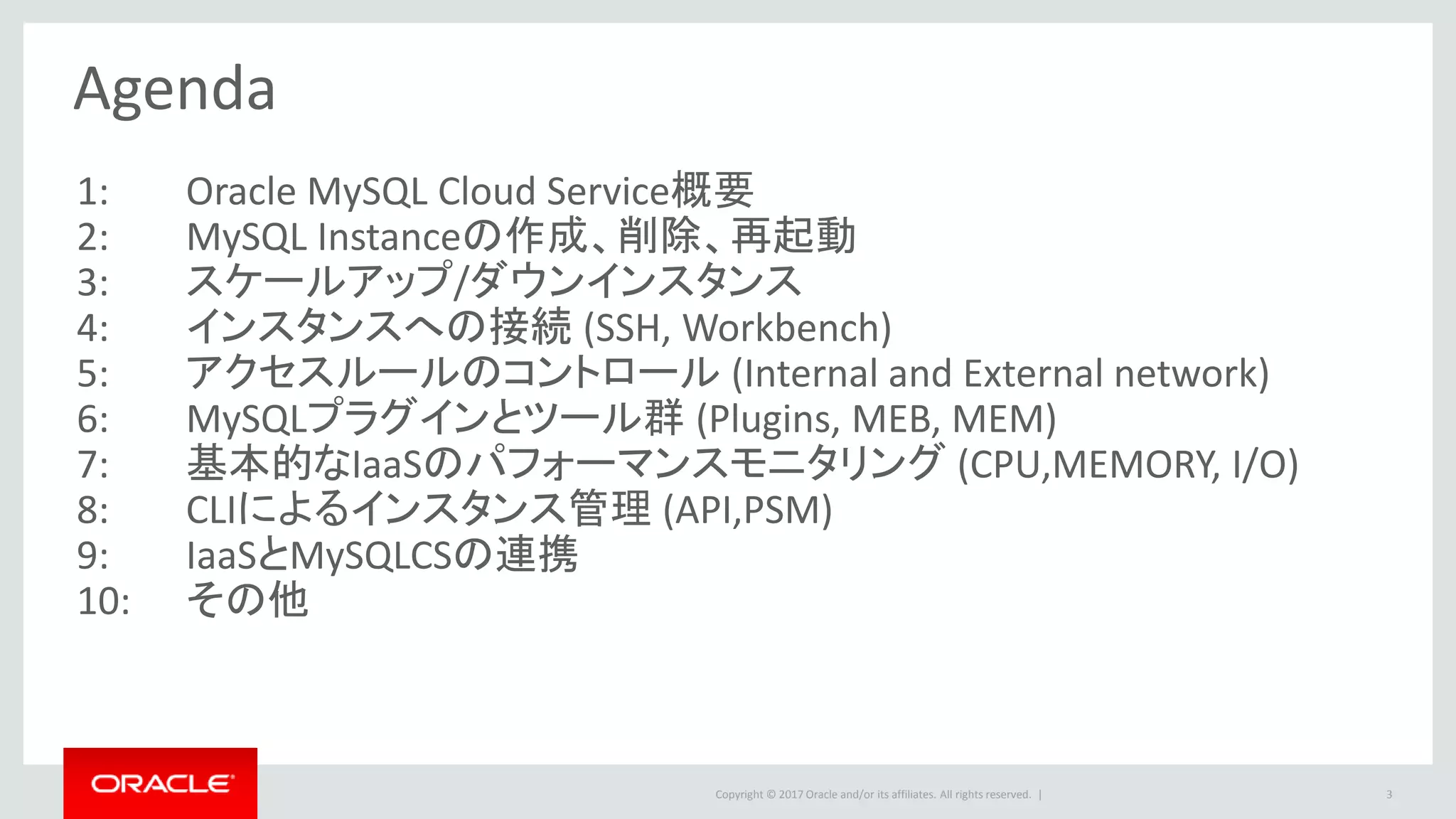 Agenda

1: Oracle MySQL Cloud Service概要
2: MySQL Instanceの作成、削除、再起動
3: スケールアップ/ダウンインスタンス
4: インスタンスへの接続 (SSH, Workbench)
5: アクセスルールのコントロール (Internal and External network)
6: MySQLプラグインとツール群 (Plugins, MEB, MEM)
7: 基本的なIaaSのパフォーマンスモニタリング (CPU,MEMORY, I/O)
8: CLIによるインスタンス管理 (API,PSM)
9: IaaSとMySQLCSの連携
10: その他

ORACLE

Copyright © 2017 Oracle and/or its affiliates. All rights reserved. |

3